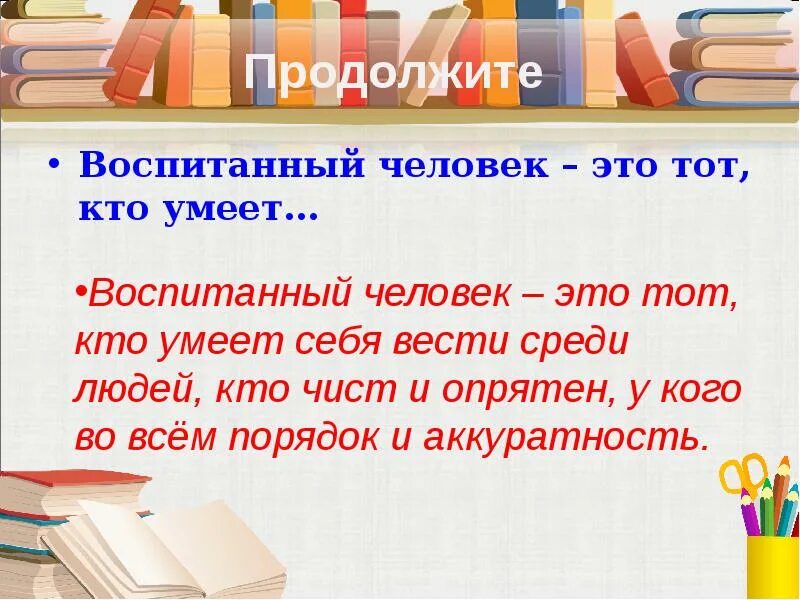 Продолжите

• Воспитанный человек – это тот, кто умеет…

•Воспитанный человек – это тот, кто умеет себя вести среди людей, кто чист и опрятен, у кого во всём порядок и аккуратность.